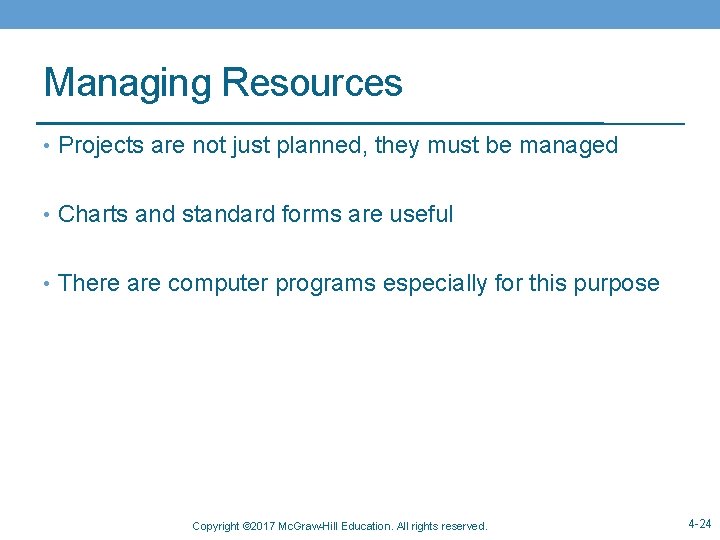 Managing Resources

• Projects are not just planned, they must be managed

• Charts and standard forms are useful

• There are computer programs especially for this purpose

Copyright ©2017 McGraw-Hill Education. All rights reserved.

4-24